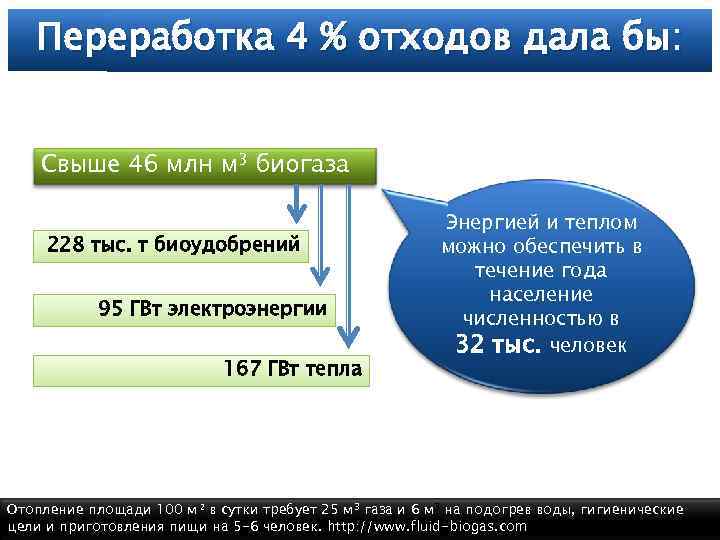 Переработка 4 % отходов дала бы:

Свыше 46 млн м$^3$ биогаза

228 тыс. т биоудобрений

95 ГВт электроэнергии

167 ГВт тепла

Энергией и теплом можно обеспечить в течение года население численностью в 32 тыс. человек

Отопление площади 100 м$^2$ в сутки требует 25 м$^3$ газа и 6 м на подогрев воды, гигиенические цели и приготовления пищи на 5-6 человек. http://www.fluid-biogas.com